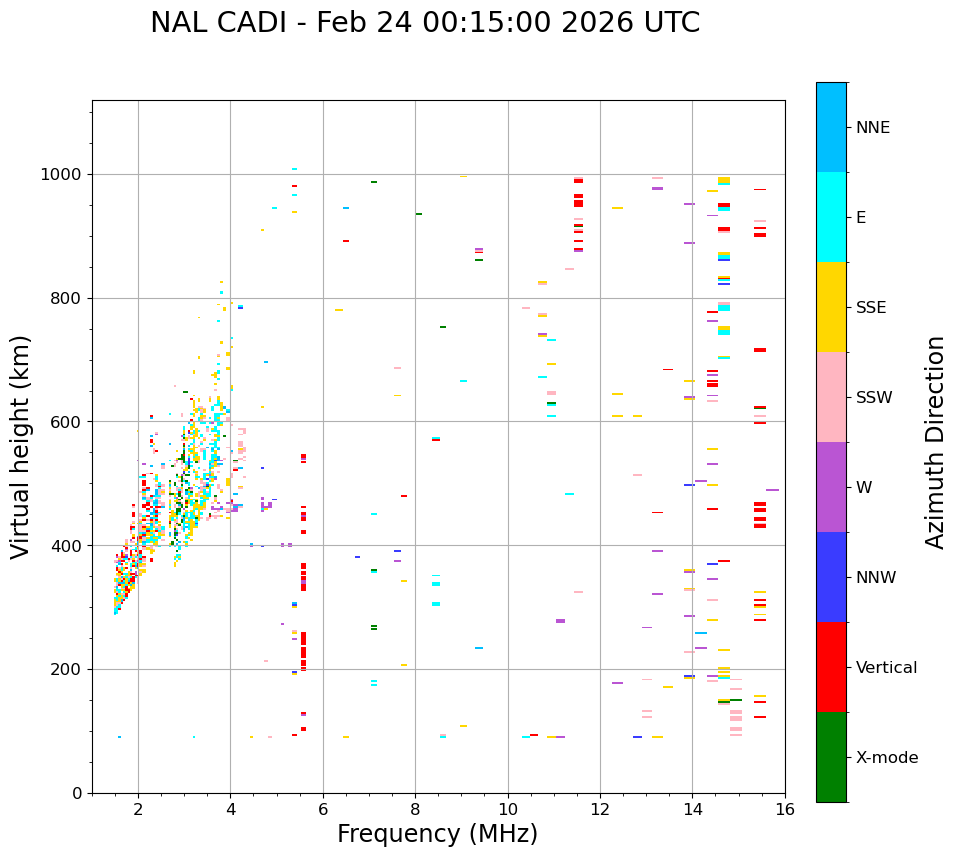 NAL CADI - Feb 24 00:15:00 2026 UTC

Virtual height (km)

1000
800
600
400
200
0

2
4
6
8
10
12
14
16

Frequency (MHz)

NNE
E
SSE
SSW
W
NNW
Vertical
X-mode

Azimuth Direction